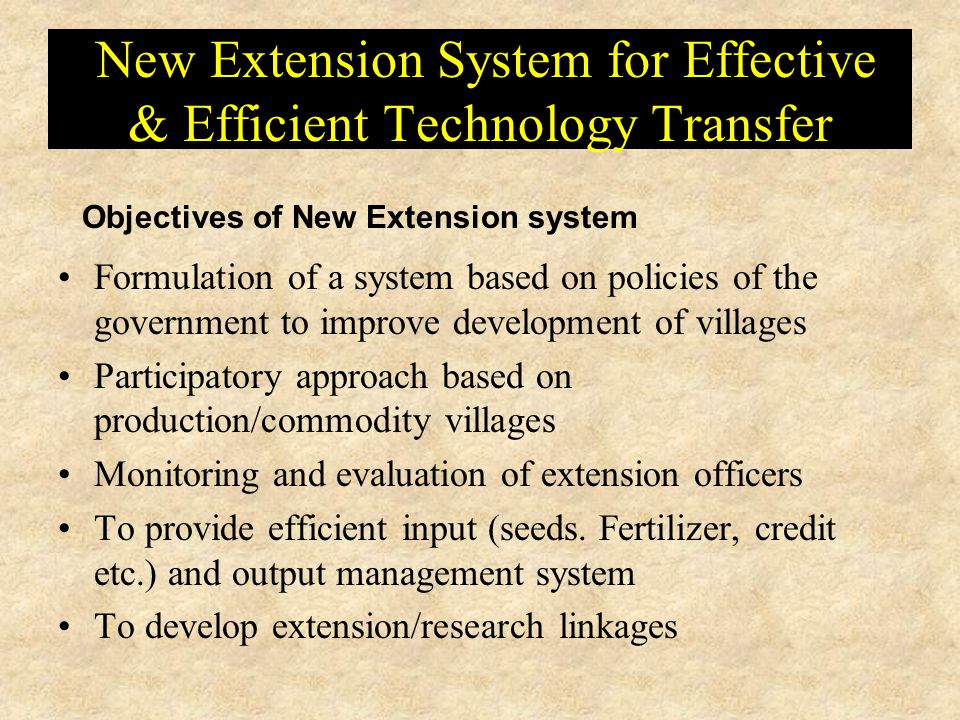 New Extension System for Effective & Efficient Technology Transfer

Objectives of New Extension system

• Formulation of a system based on policies of the government to improve development of villages
• Participatory approach based on production/commodity villages
• Monitoring and evaluation of extension officers
• To provide efficient input (seeds. Fertilizer, credit etc.) and output management system
• To develop extension/research linkages